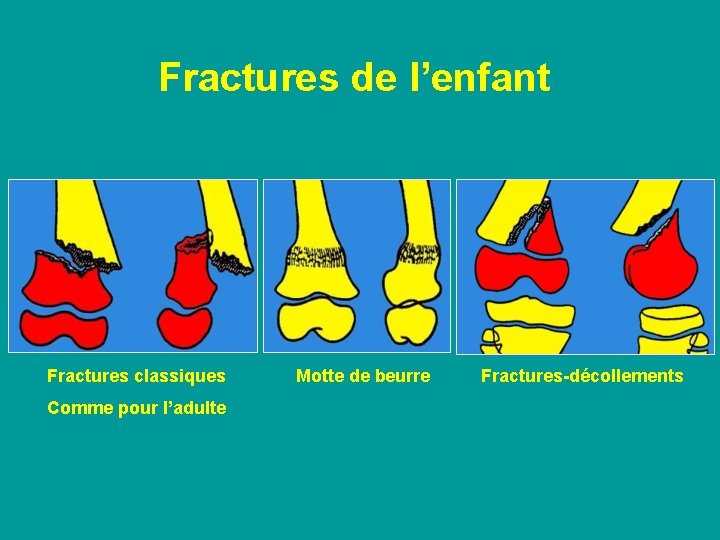 Fractures de l’enfant

Fractures classiques

Comme pour l’adulte

Motte de beurre

Fractures-décollements